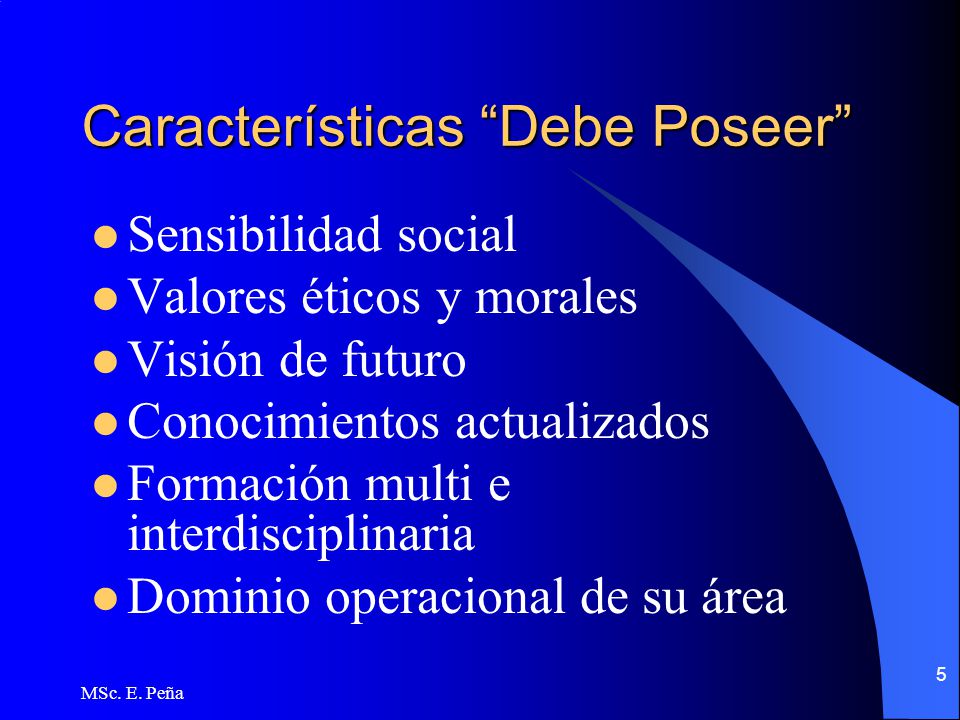 Características “Debe Poseer”

- Sensibilidad social
- Valores éticos y morales
- Visión de futuro
- Conocimientos actualizados
- Formación multi e interdisciplinaria
- Dominio operacional de su área

MSc. E. Peña

5